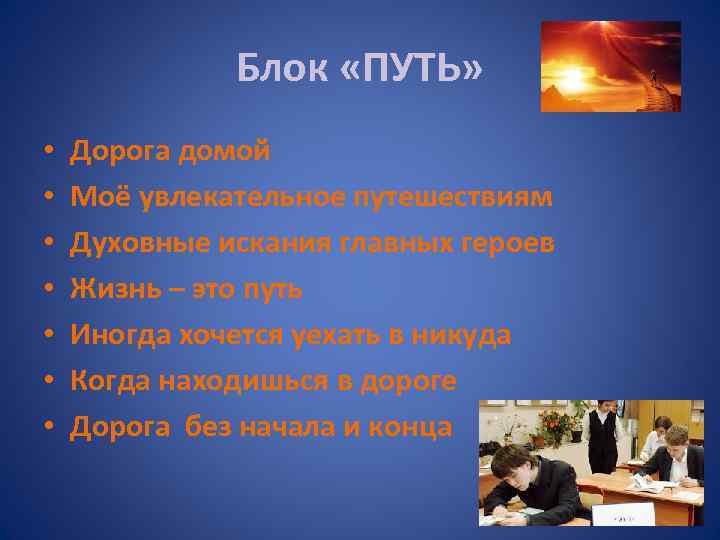 Блок «ПУТЬ»

• Дорога домой
• Моё увлекательное путешествиям
• Духовные искания главных героев
• Жизнь – это путь
• Иногда хочется уехать в никуда
• Когда находишься в дороге
• Дорога без начала и конца